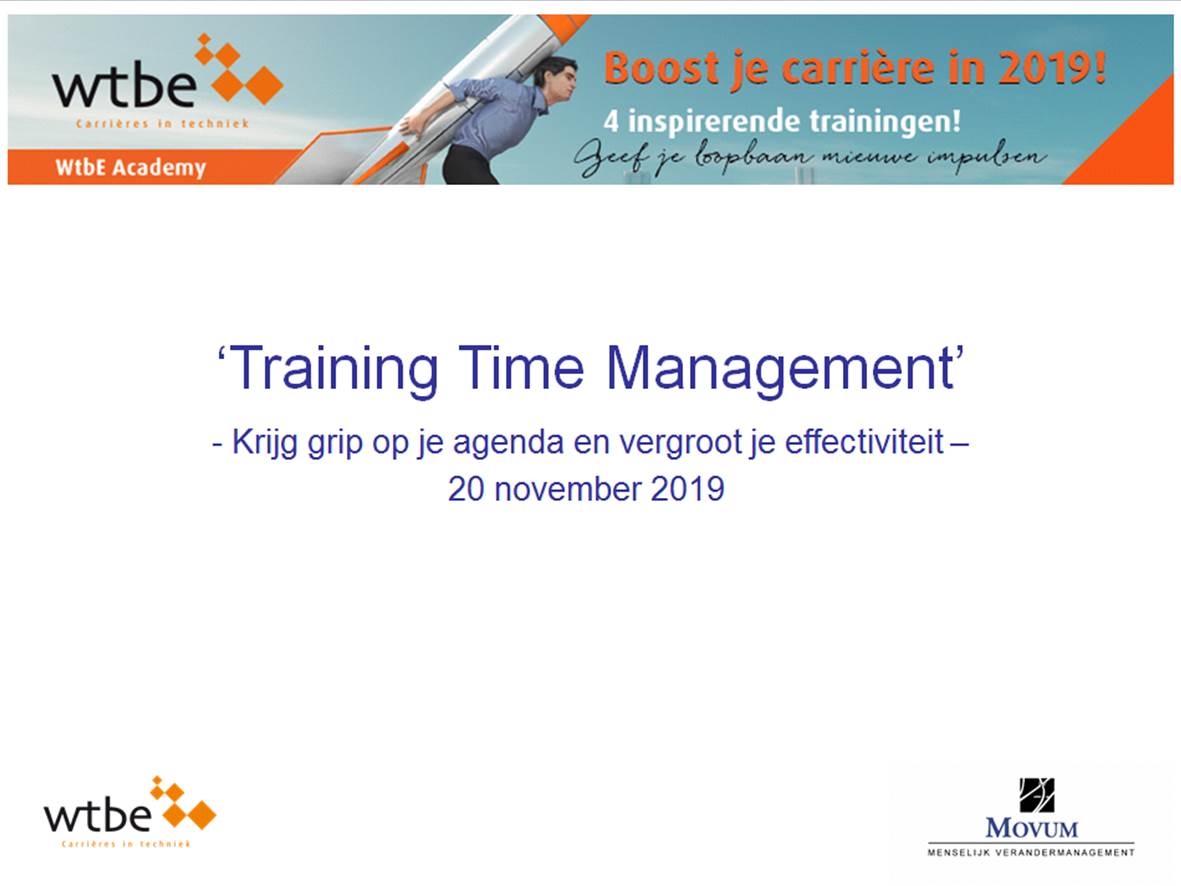 wtbe
Carrières in techniek
WtbE Academy
Boost je carrière in 2019!
4 inspirerende trainingen!
Geef je loopbaan nieuwe impulsen

'Training Time Management'
- Krijg grip op je agenda en vergroot je effectiviteit –
20 november 2019

wtbe
Carrières in techniek

MOVUM
MENSELIJK VERANDERMANAGEMENT